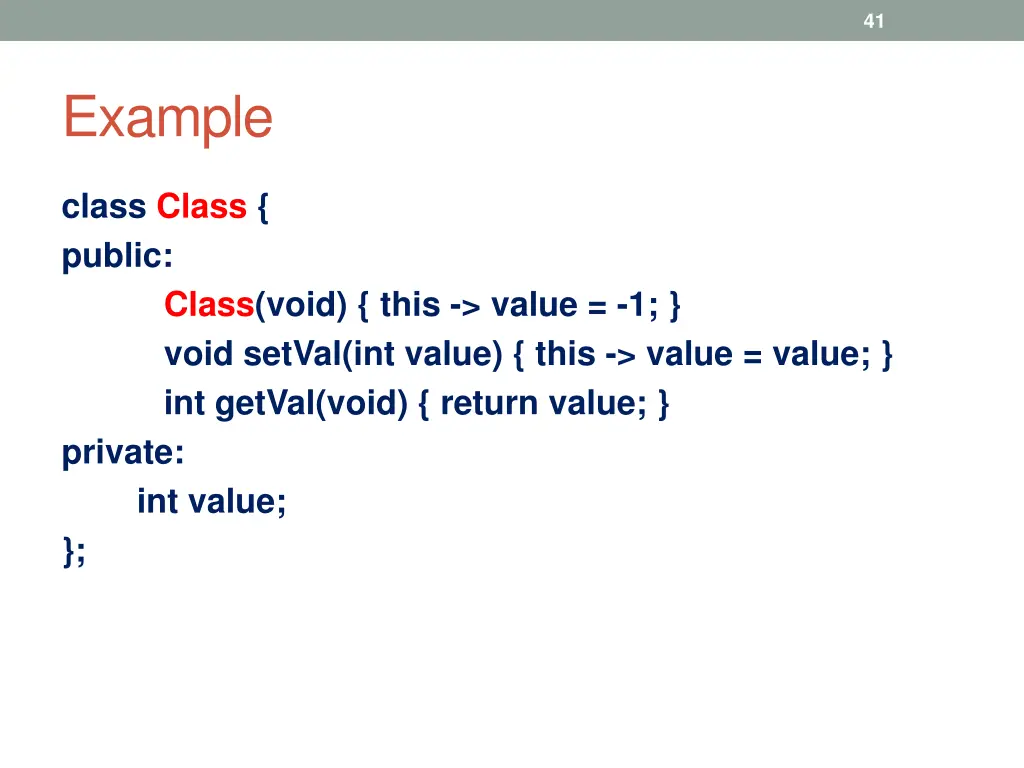 41

Example

class Class {
public:
Class(void) { this -> value = -1; }
void setVal(int value) { this -> value = value; }
int getVal(void) { return value; }
private:
int value;
};